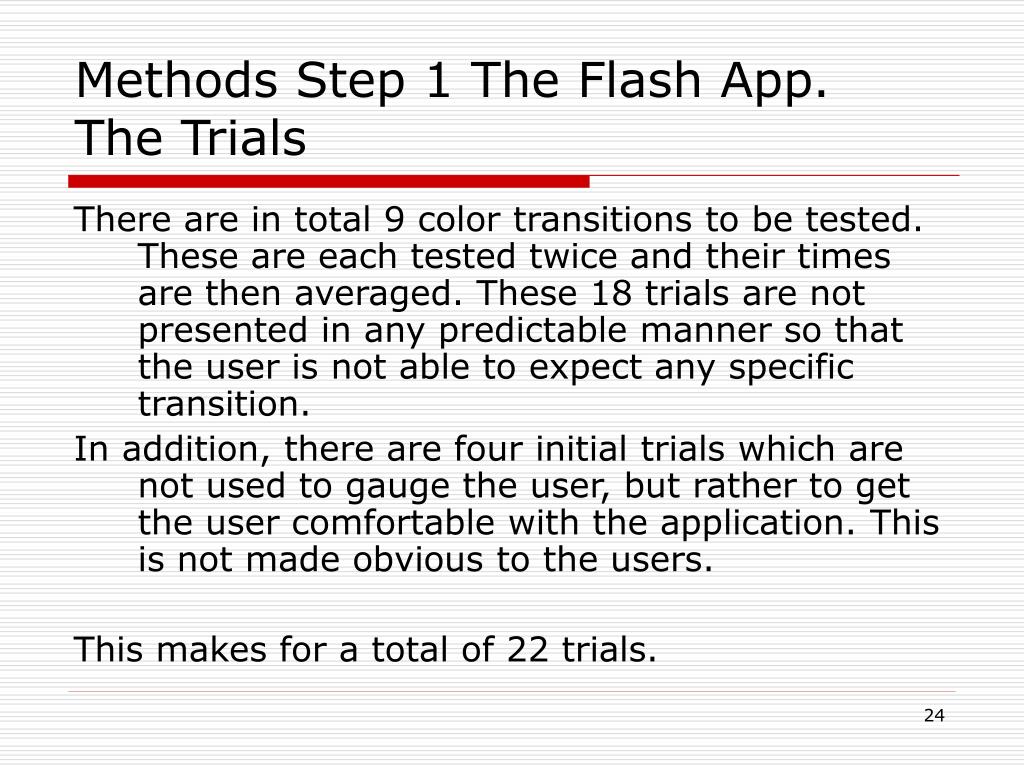 Methods Step 1 The Flash App.
The Trials

There are in total 9 color transitions to be tested. These are each tested twice and their times are then averaged. These 18 trials are not presented in any predictable manner so that the user is not able to expect any specific transition.

In addition, there are four initial trials which are not used to gauge the user, but rather to get the user comfortable with the application. This is not made obvious to the users.

This makes for a total of 22 trials.

24